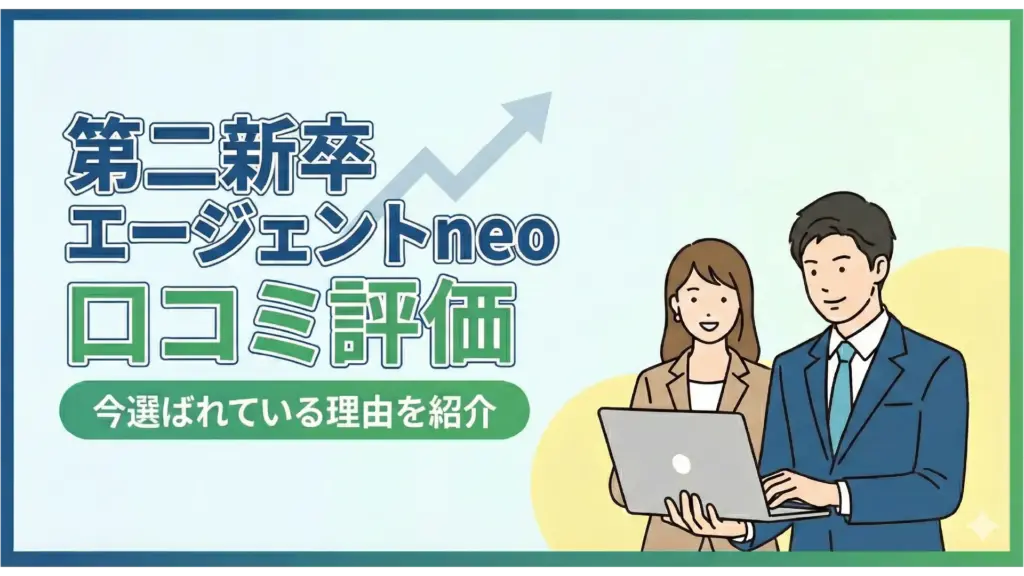 第二新卒
エージェントneo
口コミ評価

今選ばれている理由を紹介